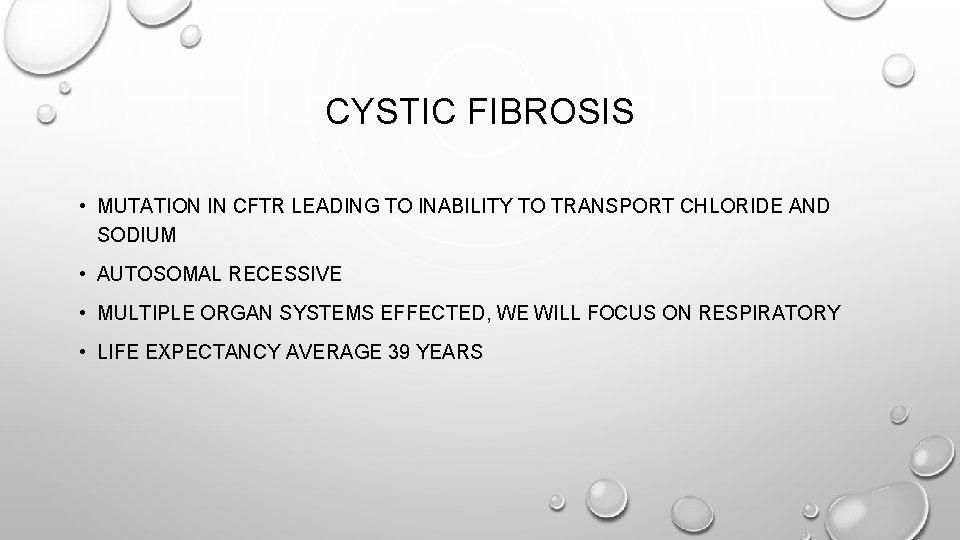 CYSTIC FIBROSIS

• MUTATION IN CFTR LEADING TO INABILITY TO TRANSPORT CHLORIDE AND SODIUM

• AUTOSOMAL RECESSIVE

• MULTIPLE ORGAN SYSTEMS EFFECTED, WE WILL FOCUS ON RESPIRATORY

• LIFE EXPECTANCY AVERAGE 39 YEARS